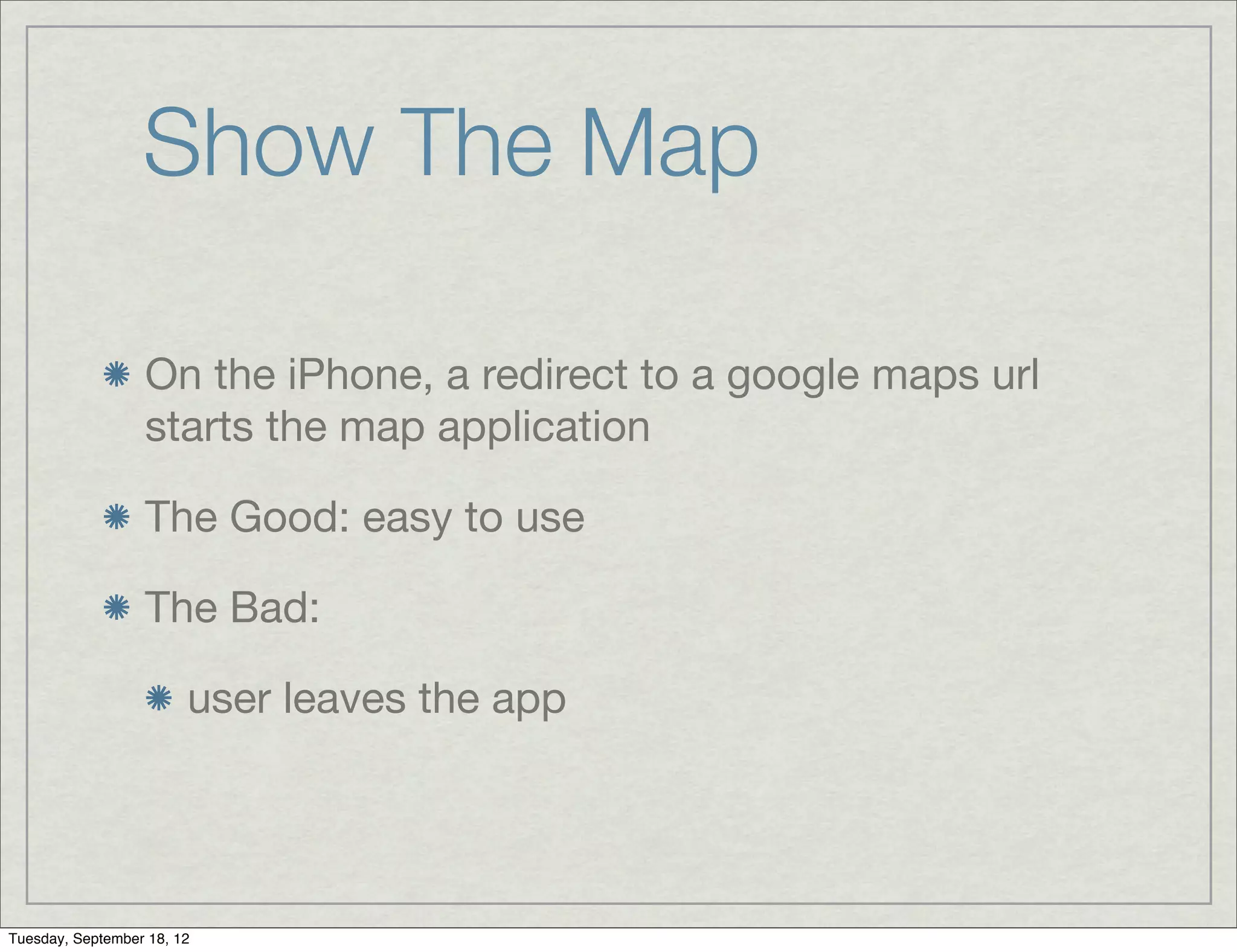 Show The Map

On the iPhone, a redirect to a google maps url starts the map application

The Good: easy to use

The Bad:

user leaves the app

Tuesday, September 18, 12